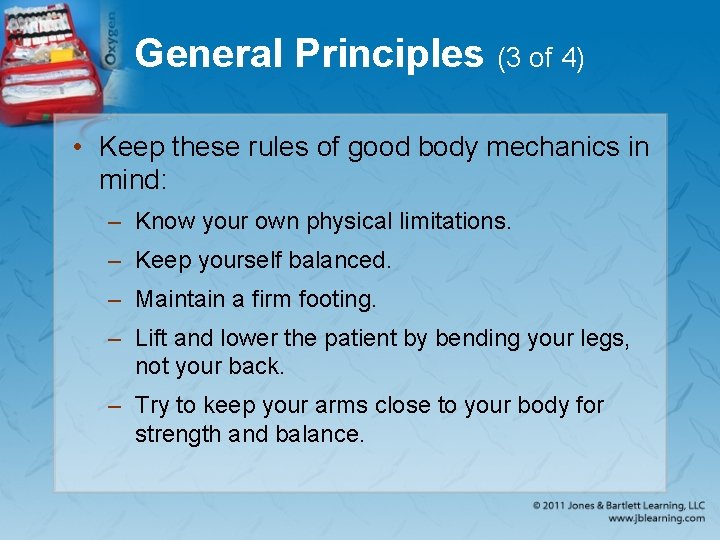 Oxygen

General Principles (3 of 4)

• Keep these rules of good body mechanics in mind:
– Know your own physical limitations.
– Keep yourself balanced.
– Maintain a firm footing.
– Lift and lower the patient by bending your legs, not your back.
– Try to keep your arms close to your body for strength and balance.

© 2011 Jones & Bartlett Learning, LLC
www.jblearning.com